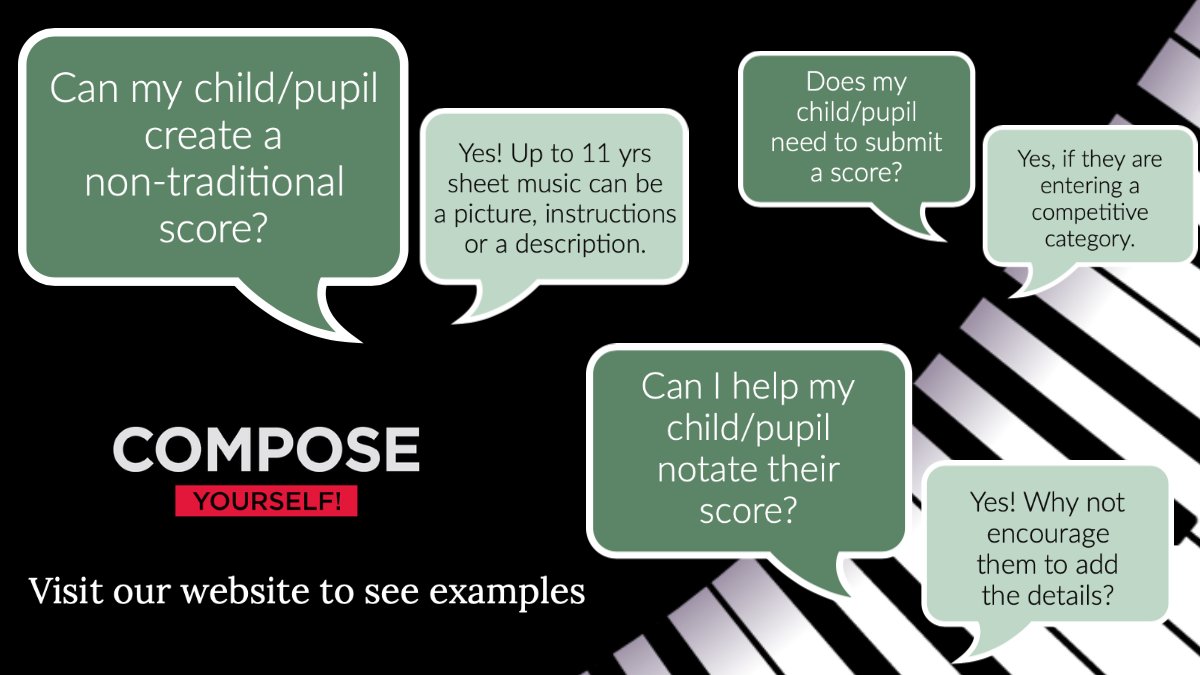 Can my child/pupil create a non-traditional score?

Yes! Up to 11 yrs sheet music can be a picture, instructions or a description.

Does my child/pupil need to submit a score?

Yes, if they are entering a competitive category.

Can I help my child/pupil notate their score?

Yes! Why not encourage them to add the details?

COMPOSE
YOURSELF!

Visit our website to see examples